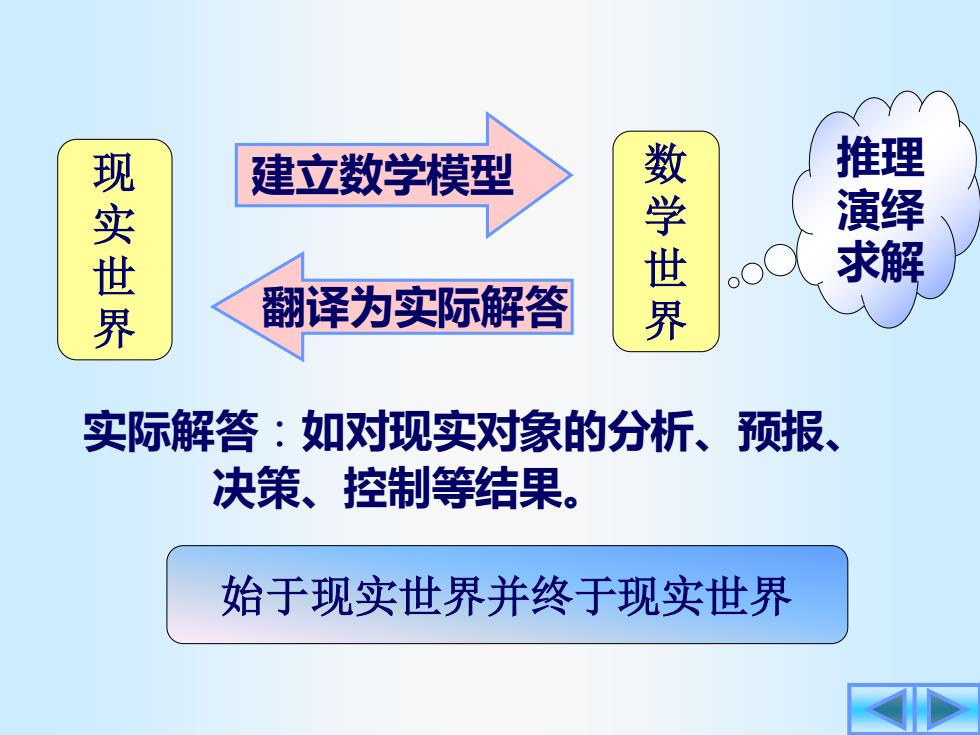 现实世界

建立数学模型

翻译为实际解答

数学世界

推理演绎求解

实际解答：如对现实对象的分析、预报、决策、控制等结果。

始于现实世界并终于现实世界